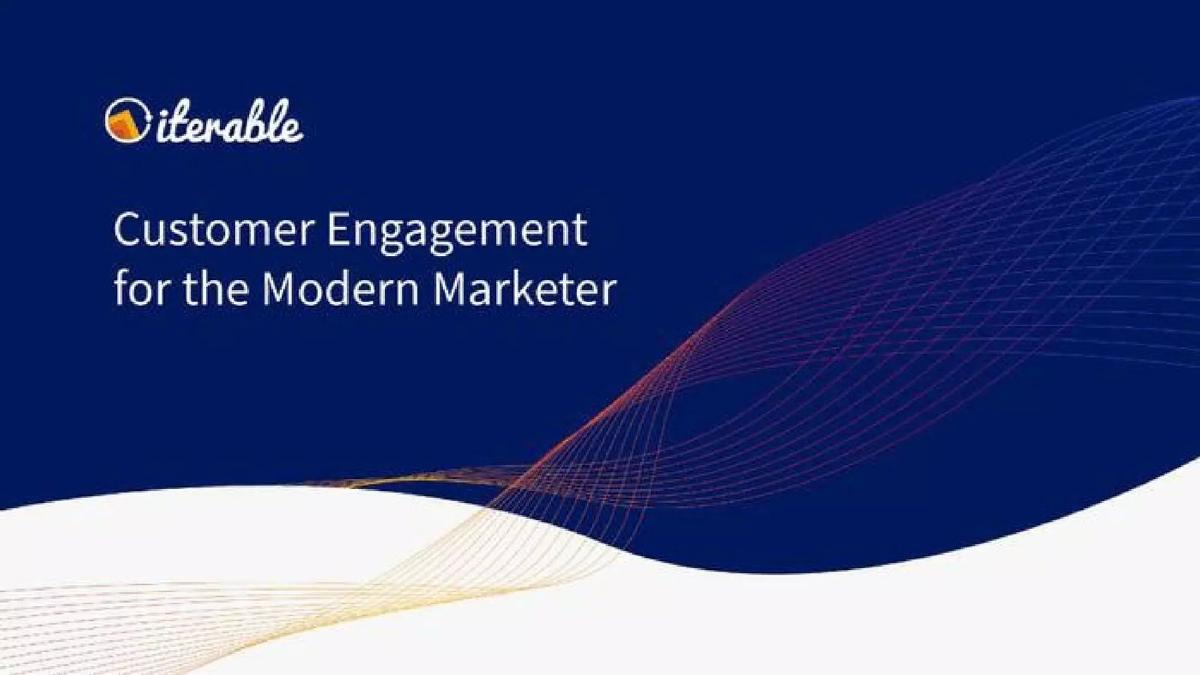 iterable

Customer Engagement for the Modern Marketer